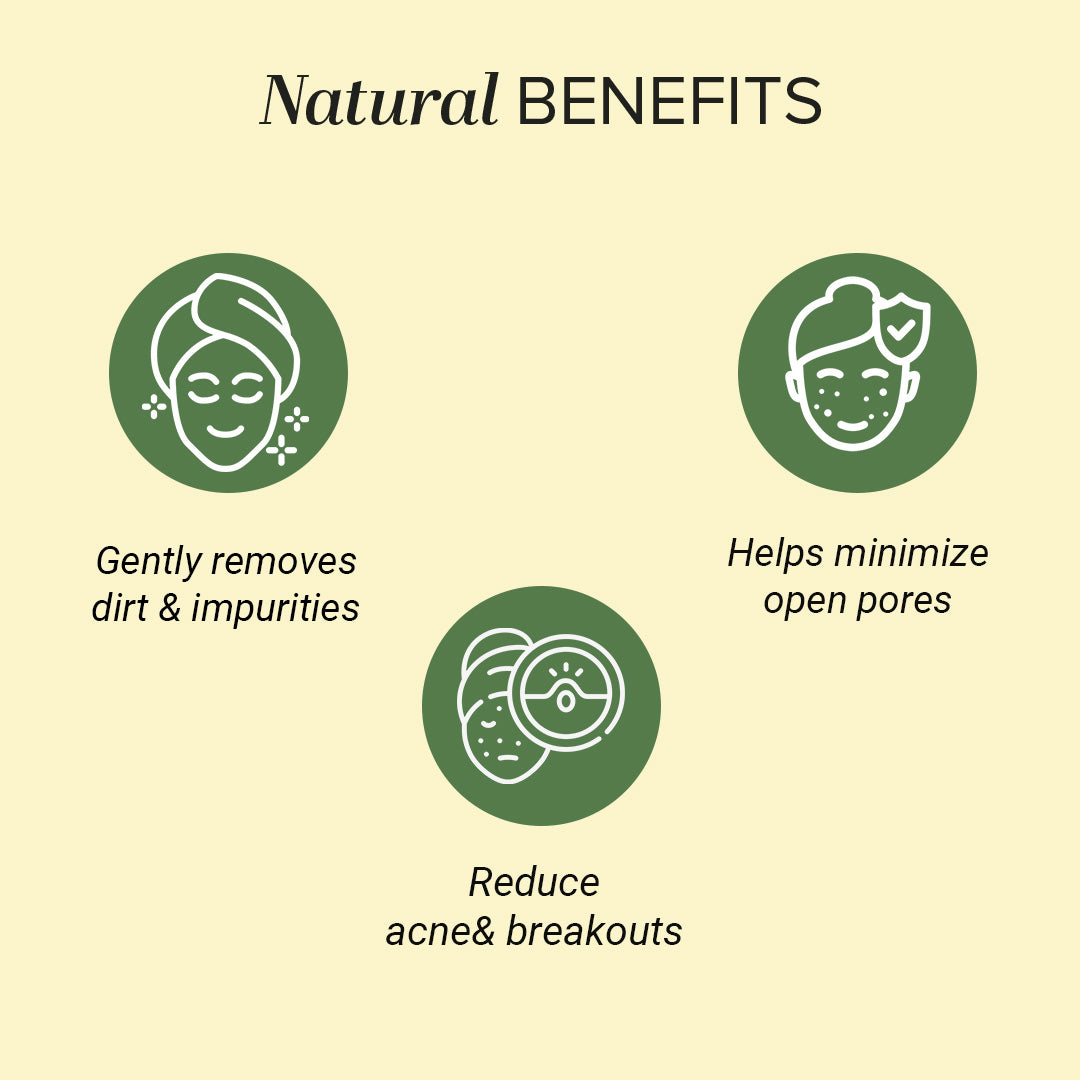 Natural BENEFITS

Gently removes dirt & impurities

Helps minimize open pores

Reduce acne& breakouts